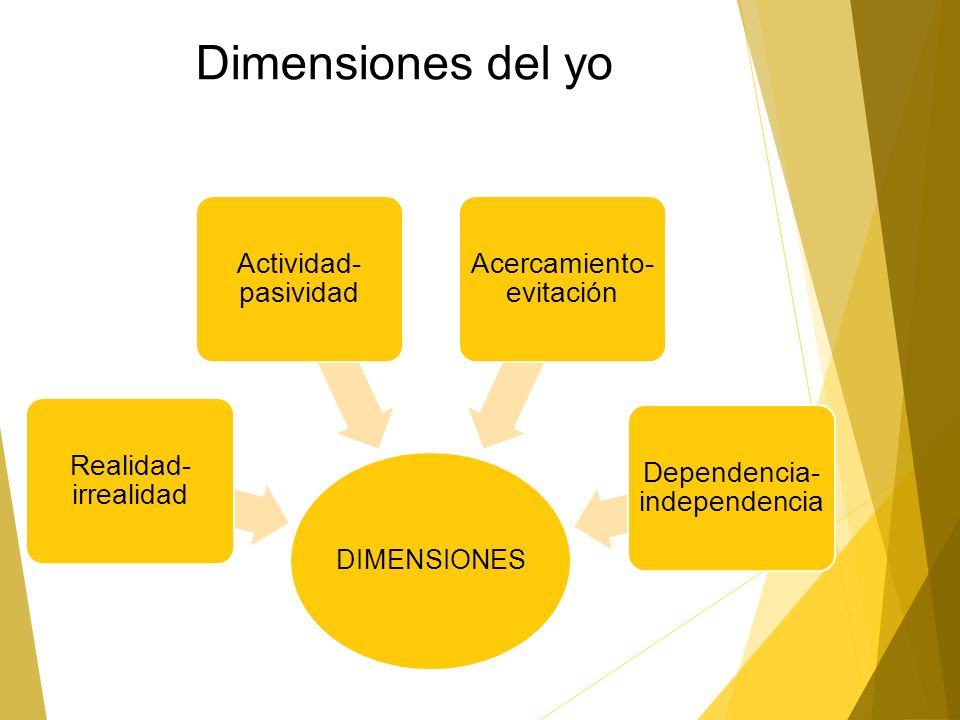 Dimensiones del yo

Actividad-pasividad

Acercamiento-evitación

Realidad-irrealidad

Dependencia-independencia

DIMENSIONES